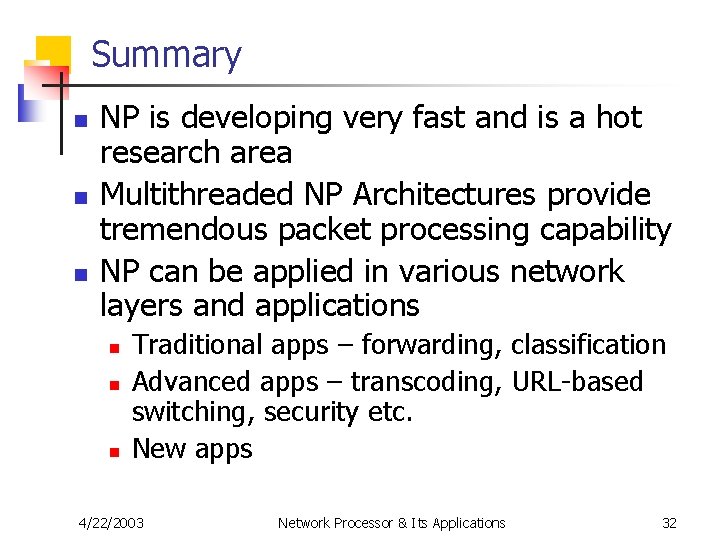 Summary

- NP is developing very fast and is a hot research area
- Multithreaded NP Architectures provide tremendous packet processing capability
- NP can be applied in various network layers and applications
  - Traditional apps – forwarding, classification
  - Advanced apps – transcoding, URL-based switching, security etc.
  - New apps

4/22/2003 Network Processor & Its Applications 32